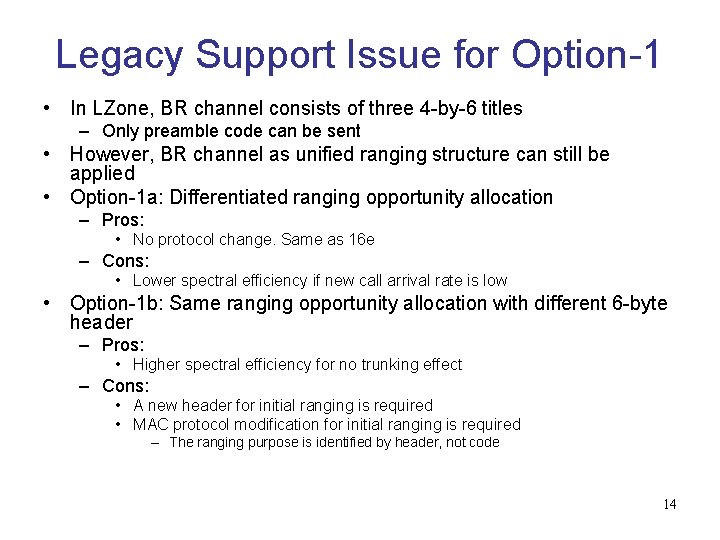 Legacy Support Issue for Option-1

• In LZone, BR channel consists of three 4-by-6 titles
– Only preamble code can be sent
• However, BR channel as unified ranging structure can still be applied
• Option-1a: Differentiated ranging opportunity allocation
– Pros:
• No protocol change. Same as 16e
– Cons:
• Lower spectral efficiency if new call arrival rate is low
• Option-1b: Same ranging opportunity allocation with different 6-byte header
– Pros:
• Higher spectral efficiency for no trunking effect
– Cons:
• A new header for initial ranging is required
• MAC protocol modification for initial ranging is required
– The ranging purpose is identified by header, not code

14